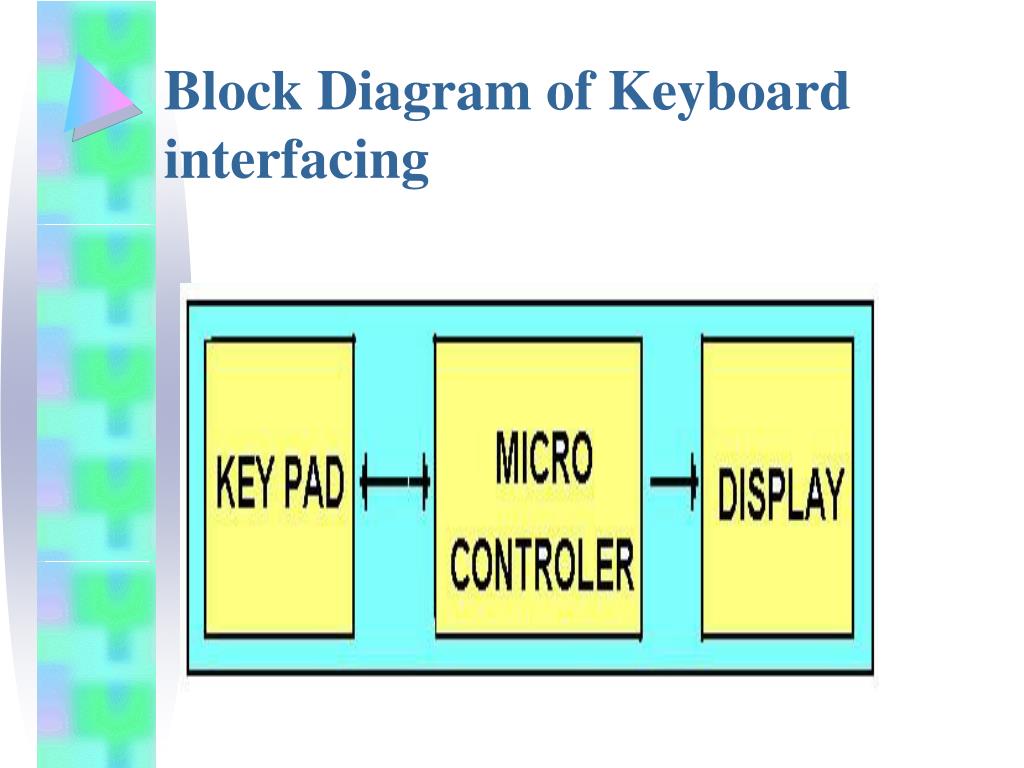 Block Diagram of Keyboard interfacing

KEY PAD

MICRO CONTROLER

DISPLAY